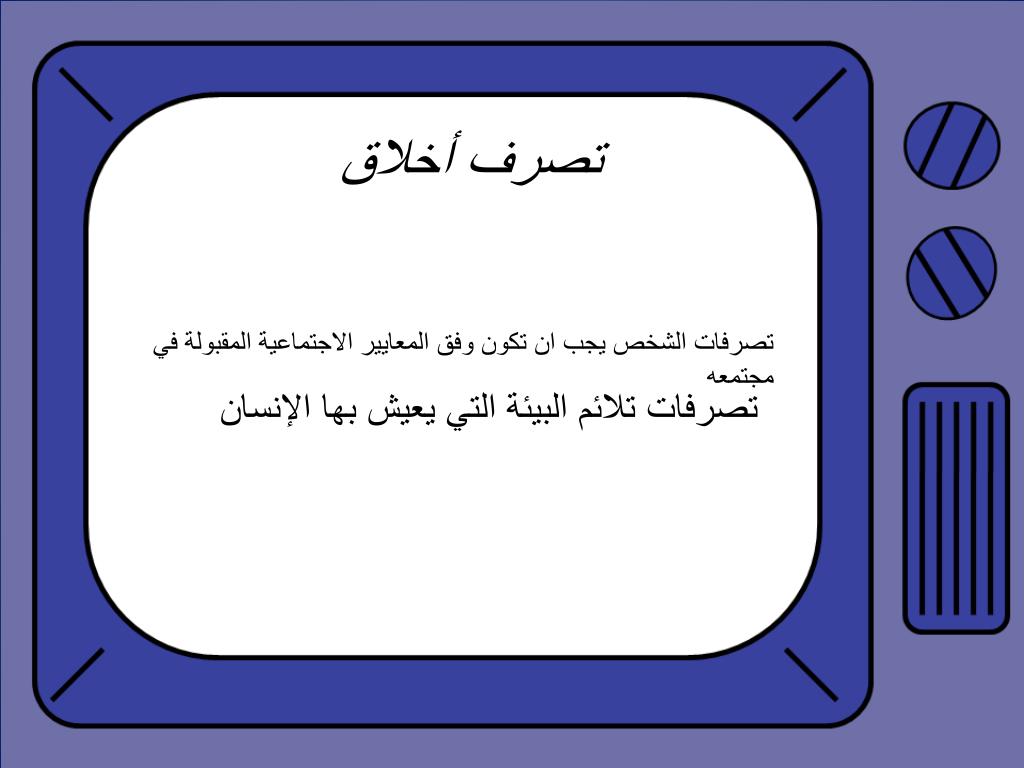 تصرف أخلاق

تصرفات الشخص يجب ان تكون وفق المعايير الاجتماعية المقبولة في مجتمعه

تصرفات تلائم البيئة التي يعيش بها الإنسان